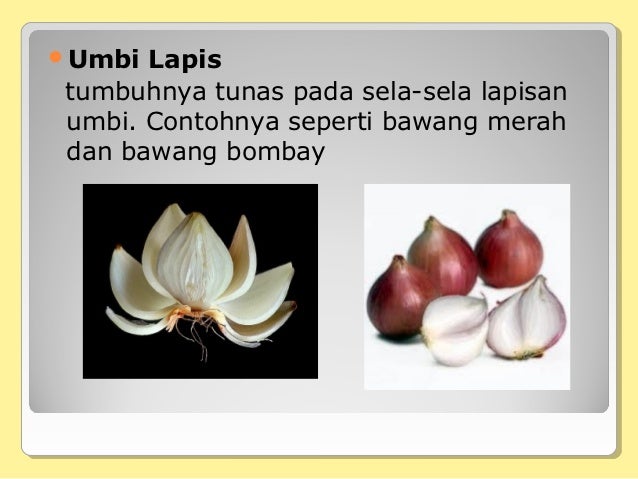 Umbi Lapis

tumbuhnya tunas pada sela-sela lapisan umbi. Contohnya seperti bawang merah dan bawang bombay